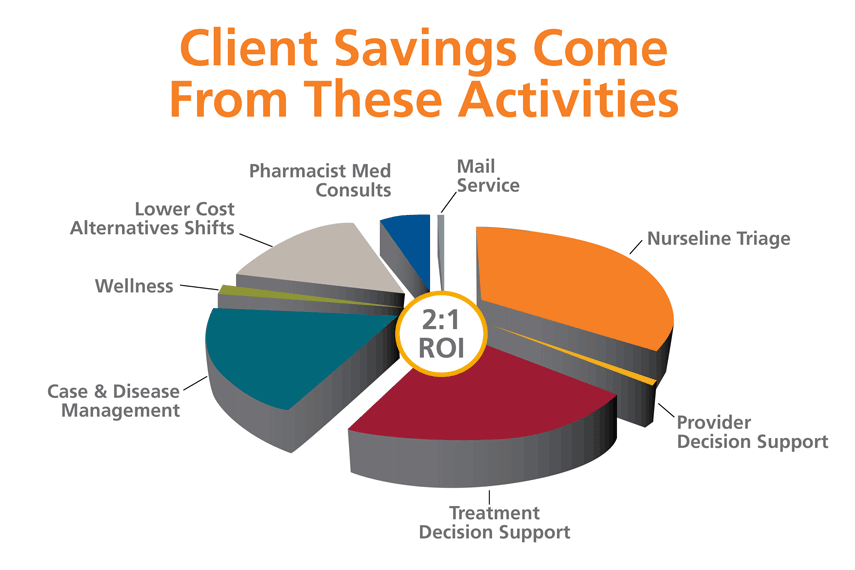 Client Savings Come From These Activities

Pharmacist Med Consults

Mail Service

Lower Cost Alternatives Shifts

Nurseline Triage

Wellness

2:1 ROI

Case & Disease Management

Provider Decision Support

Treatment Decision Support